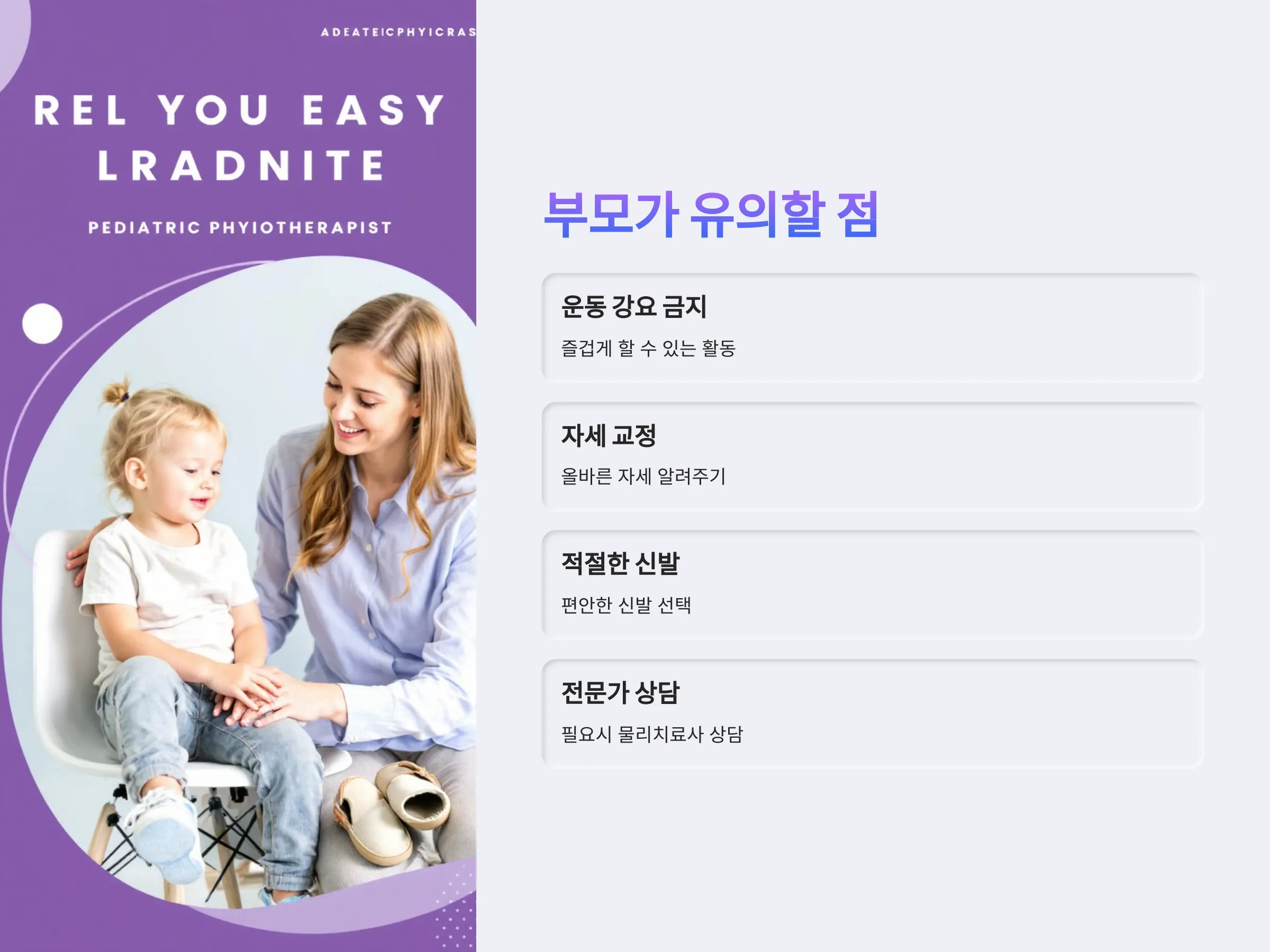 ADEATEICPHYICRAS

REL YOU EASY LRADNITE

PEDIATRIC PHYIOTHERAPIST

부모가 유의할 점

운동 강요 금지

즐겁게 할 수 있는 활동

자세 교정

올바른 자세 알려주기

적절한 신발

편안한 신발 선택

전문가 상담

필요시 물리치료사 상담